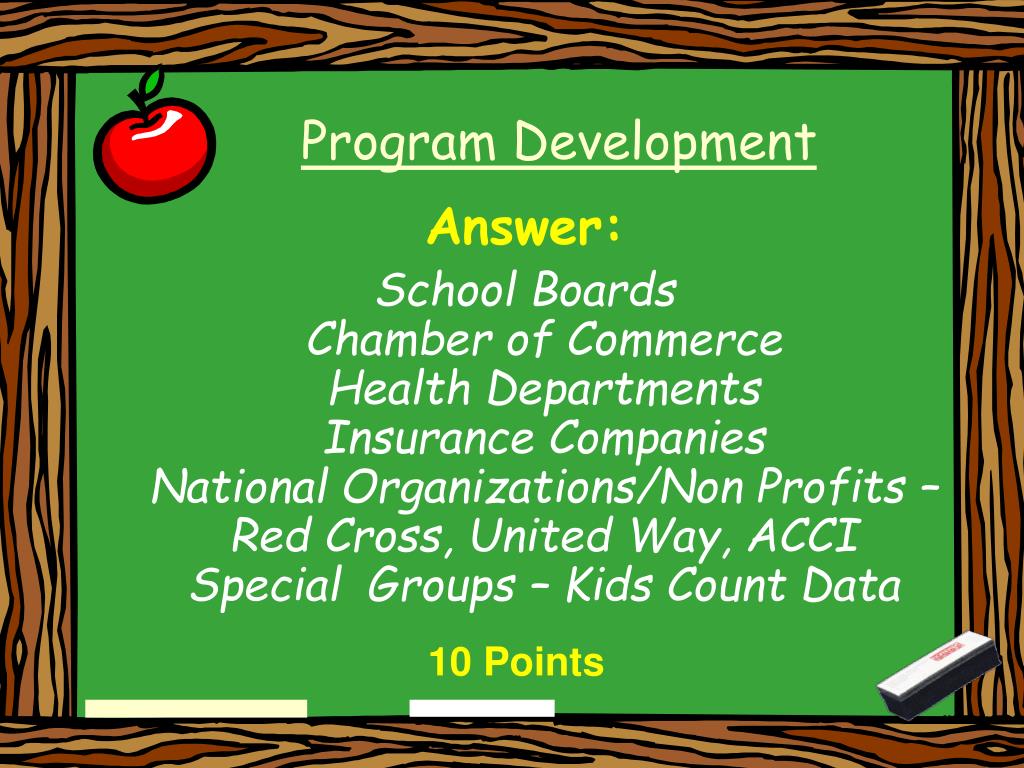 Program Development

Answer:

School Boards
Chamber of Commerce
Health Departments
Insurance Companies
National Organizations/Non Profits – Red Cross, United Way, ACCI
Special Groups – Kids Count Data

10 Points